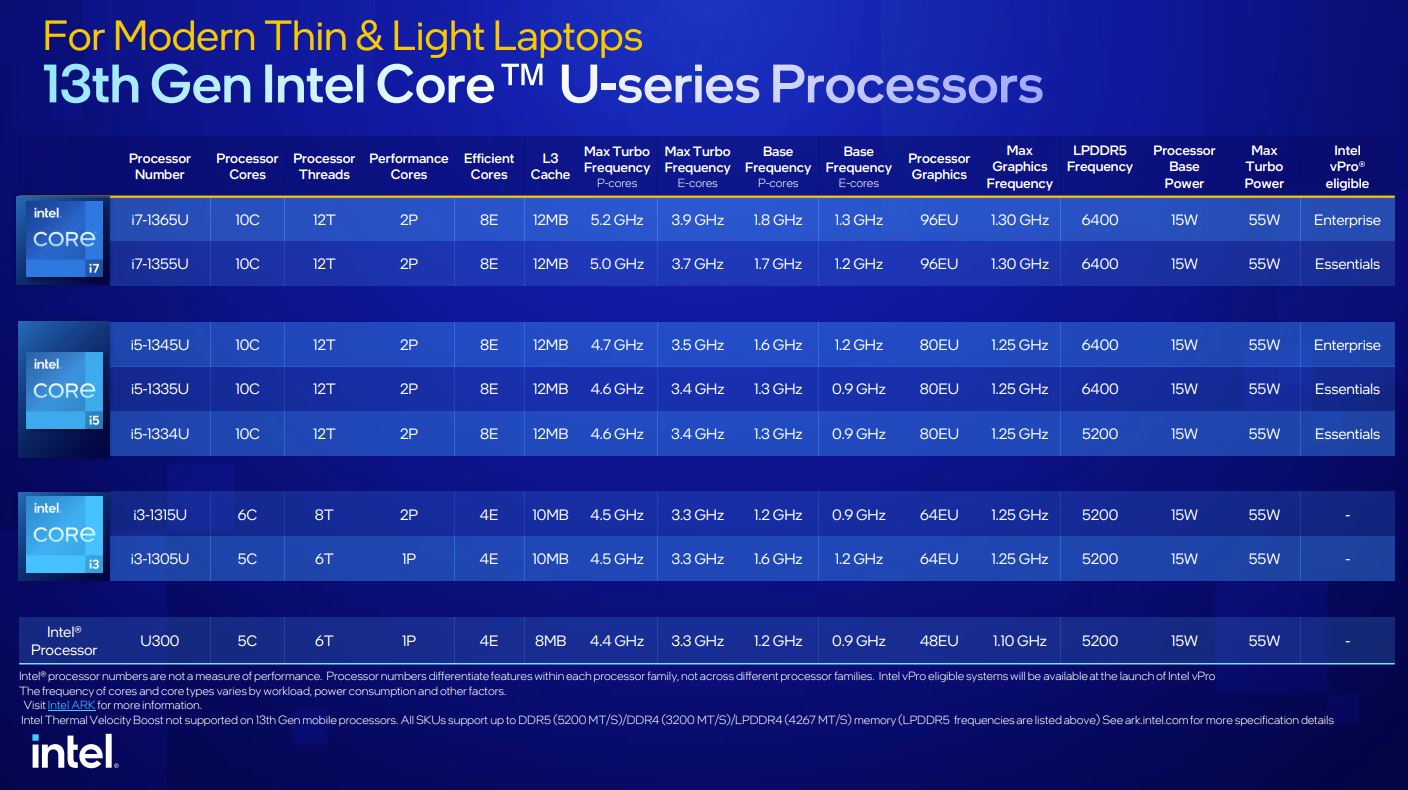 For Modern Thin & Light Laptops
13th Gen Intel Core™ U-series Processors

| | Processor Number | Processor Cores | Processor Threads | Performance Cores | Efficient Cores | L3 Cache | Max Turbo Frequency P-cores | Max Turbo Frequency E-cores | Base Frequency P-cores | Base Frequency E-cores | Processor Graphics | Max Graphics Frequency | LPDDR5 Frequency | Processor Base Power | Max Turbo Power | Intel vPro® eligible |
|---|---|---|---|---|---|---|---|---|---|---|---|---|---|---|---|---|
| intel. CORE i7 | i7-1365U | 10C | 12T | 2P | 8E | 12MB | 5.2 GHz | 3.9 GHz | 1.8 GHz | 1.3 GHz | 96EU | 1.30 GHz | 6400 | 15W | 55W | Enterprise |
| | i7-1355U | 10C | 12T | 2P | 8E | 12MB | 5.0 GHz | 3.7 GHz | 1.7 GHz | 1.2 GHz | 96EU | 1.30 GHz | 6400 | 15W | 55W | Essentials |
| intel. CORE i5 | i5-1345U | 10C | 12T | 2P | 8E | 12MB | 4.7 GHz | 3.5 GHz | 1.6 GHz | 1.2 GHz | 80EU | 1.25 GHz | 6400 | 15W | 55W | Enterprise |
| | i5-1335U | 10C | 12T | 2P | 8E | 12MB | 4.6 GHz | 3.4 GHz | 1.3 GHz | 0.9 GHz | 80EU | 1.25 GHz | 6400 | 15W | 55W | Essentials |
| | i5-1334U | 10C | 12T | 2P | 8E | 12MB | 4.6 GHz | 3.4 GHz | 1.3 GHz | 0.9 GHz | 80EU | 1.25 GHz | 5200 | 15W | 55W | Essentials |
| intel. CORE i3 | i3-1315U | 6C | 8T | 2P | 4E | 10MB | 4.5 GHz | 3.3 GHz | 1.2 GHz | 0.9 GHz | 64EU | 1.25 GHz | 5200 | 15W | 55W | - |
| | i3-1305U | 5C | 6T | 1P | 4E | 10MB | 4.5 GHz | 3.3 GHz | 1.6 GHz | 1.2 GHz | 64EU | 1.25 GHz | 5200 | 15W | 55W | - |
| Intel® Processor | U300 | 5C | 6T | 1P | 4E | 8MB | 4.4 GHz | 3.3 GHz | 1.2 GHz | 0.9 GHz | 48EU | 1.10 GHz | 5200 | 15W | 55W | - |

Intel® processor numbers are not a measure of performance. Processor numbers differentiate features within each processor family, not across different processor families. Intel vPro eligible systems will be available at the launch of Intel vPro
The frequency of cores and core types varies by workload, power consumption and other factors.
Visit Intel ARK for more information.
Intel Thermal Velocity Boost not supported on 13th Gen mobile processors. All SKUs support up to DDR5 (5200 MT/S)/DDR4 (3200 MT/S)/LPDDR4 (4267 MT/S) memory (LPDDR5 frequencies are listed above) See ark.intel.com for more specification details

intel.